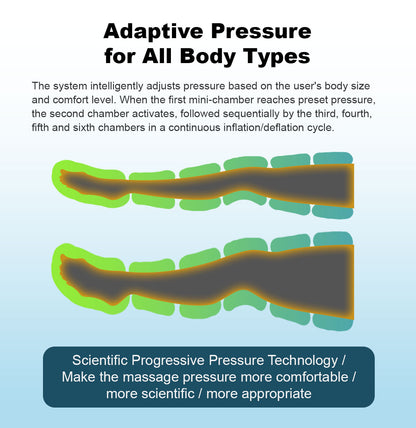 Adaptive Pressure for All Body Types

The system intelligently adjusts pressure based on the user's body size and comfort level. When the first mini-chamber reaches preset pressure, the second chamber activates, followed sequentially by the third, fourth, fifth and sixth chambers in a continuous inflation/deflation cycle.

Scientific Progressive Pressure Technology / Make the massage pressure more comfortable / more scientific / more appropriate